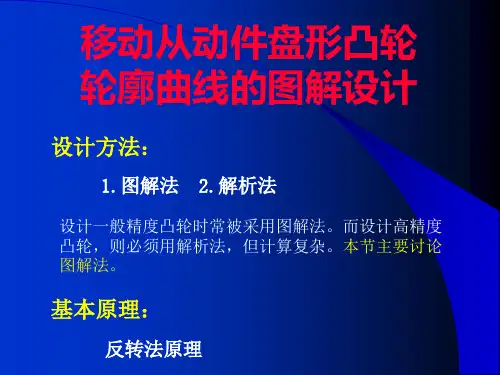 移动从动件盘形凸轮轮廓曲线的图解设计

设计方法：

1. 图解法　2. 解析法

设计一般精度凸轮时常被采用图解法。而设计高精度凸轮，则必须用解析法，但计算复杂。本节主要讨论图解法。

基本原理：

反转法原理